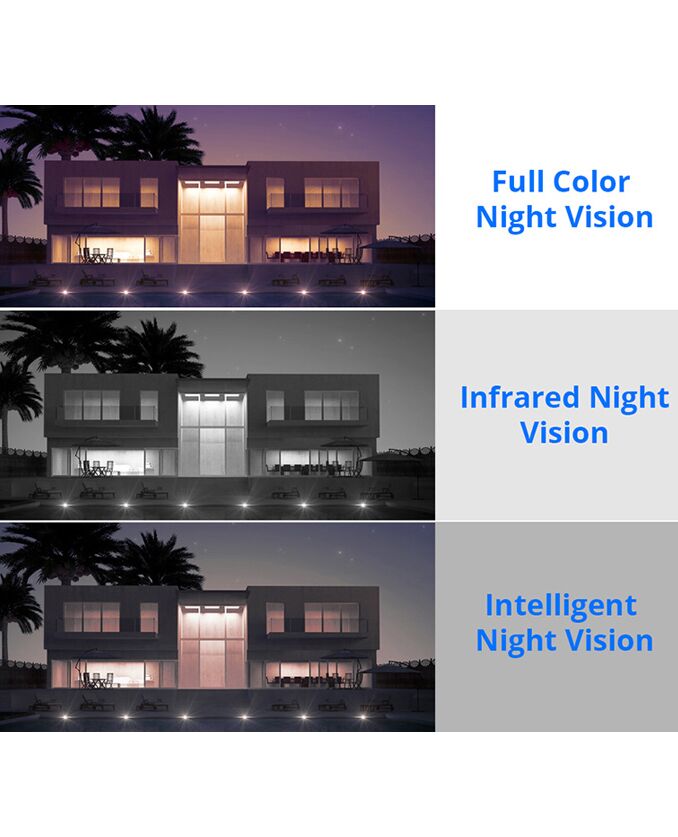 Full Color Night Vision

Infrared Night Vision

Intelligent Night Vision